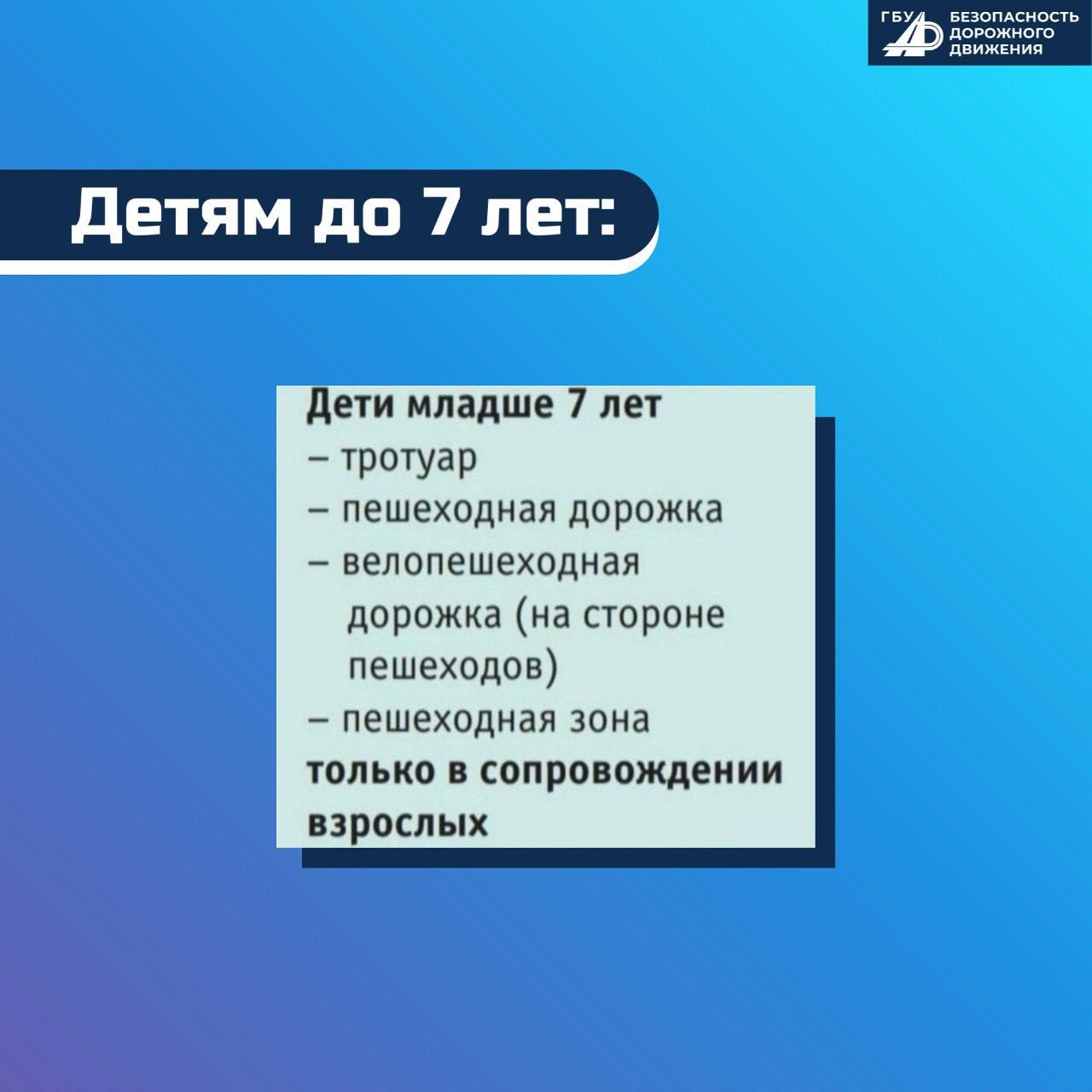 ГБУ БЕЗОПАСНОСТЬ ДОРОЖНОГО ДВИЖЕНИЯ

Детям до 7 лет:

Дети младше 7 лет
– тротуар
– пешеходная дорожка
– велопешеходная дорожка (на стороне пешеходов)
– пешеходная зона
только в сопровождении взрослых